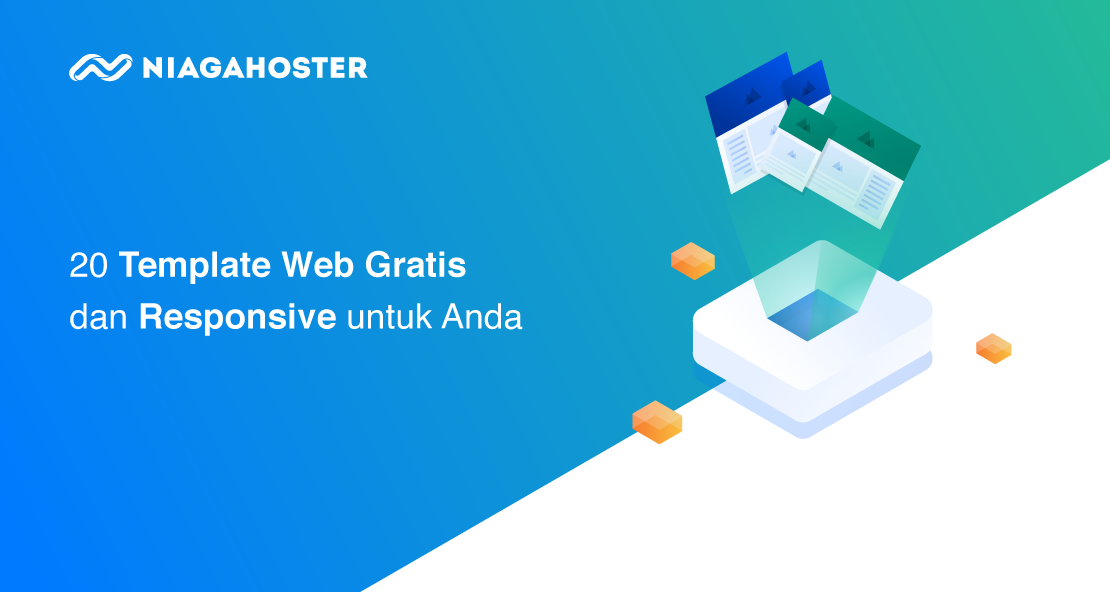 NIAGAHOSTER

20 Template Web Gratis dan Responsive untuk Anda